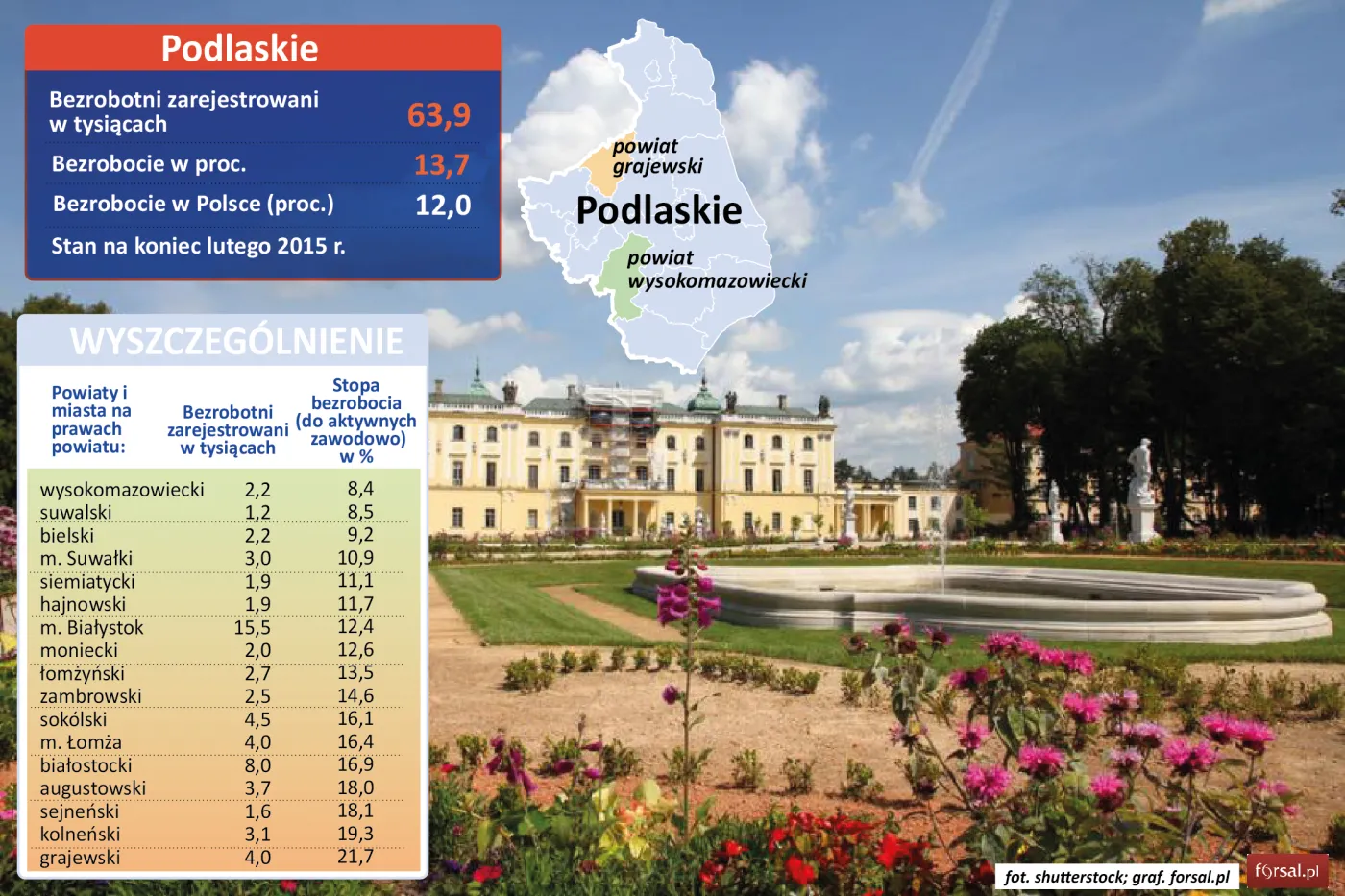 Podlaskie

Bezrobotni zarejestrowani w tysiącach 63,9
Bezrobocie w proc. 13,7
Bezrobocie w Polsce (proc.) 12,0
Stan na koniec lutego 2015 r.

powiat grajewski
Podlaskie
powiat wysokomazowiecki

WYSZCZEGÓLNIENIE

| Powiaty i miasta na prawach powiatu: | Bezrobotni zarejestrowani w tysiącach | Stopa bezrobocia (do aktywnych zawodowo) w % |
|---|---|---|
| wysokomazowiecki | 2,2 | 8,4 |
| suwalski | 1,2 | 8,5 |
| bielski | 2,2 | 9,2 |
| m. Suwałki | 3,0 | 10,9 |
| siemiatycki | 1,9 | 11,1 |
| hajnowski | 1,9 | 11,7 |
| m. Białystok | 15,5 | 12,4 |
| moniecki | 2,0 | 12,6 |
| łomżyński | 2,7 | 13,5 |
| zambrowski | 2,5 | 14,6 |
| sokólski | 4,5 | 16,1 |
| m. Łomża | 4,0 | 16,4 |
| białostocki | 8,0 | 16,9 |
| augustowski | 3,7 | 18,0 |
| sejneński | 1,6 | 18,1 |
| kolneński | 3,1 | 19,3 |
| grajewski | 4,0 | 21,7 |

fot. shutterstock; graf. forsal.pl
forsal.pl